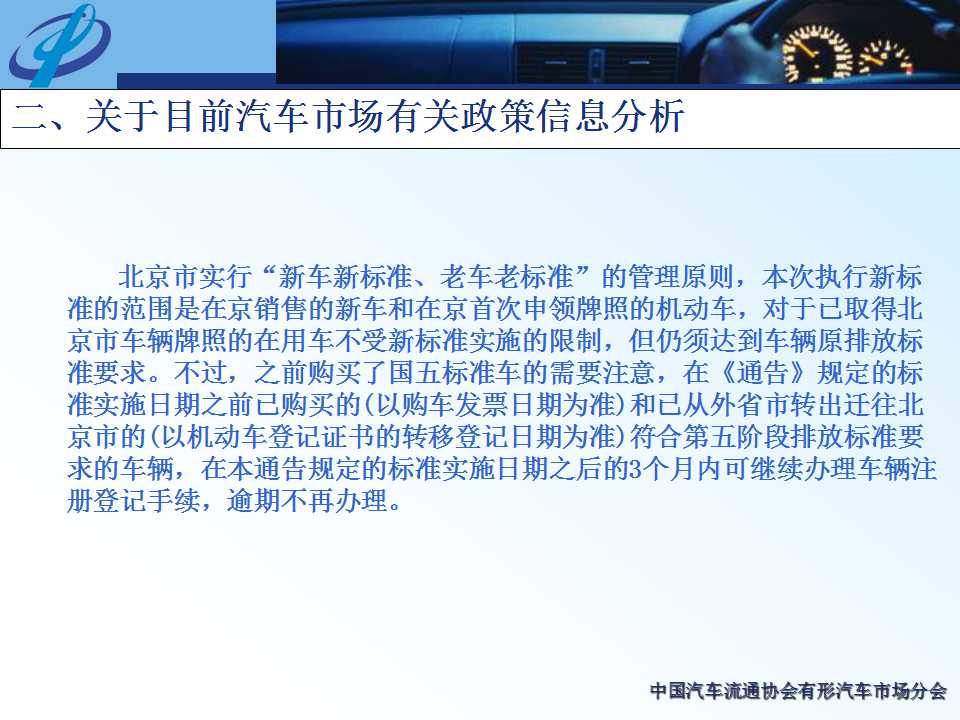 二、关于目前汽车市场有关政策信息分析

北京市实行“新车新标准、老车老标准”的管理原则，本次执行新标准的范围是在京销售的新车和在京首次申领牌照的机动车，对于已取得北京市车辆牌照的在用车不受新标准实施的限制，但仍须达到车辆原排放标准要求。不过，之前购买了国五标准车的需要注意，在《通告》规定的标准实施日期之前已购买的(以购车发票日期为准)和已从外省市转出迁往北京市的(以机动车登记证书的转移登记日期为准)符合第五阶段排放标准要求的车辆，在本通告规定的标准实施日期之后的3个月内可继续办理车辆注册登记手续，逾期不再办理。

中国汽车流通协会有形汽车市场分会